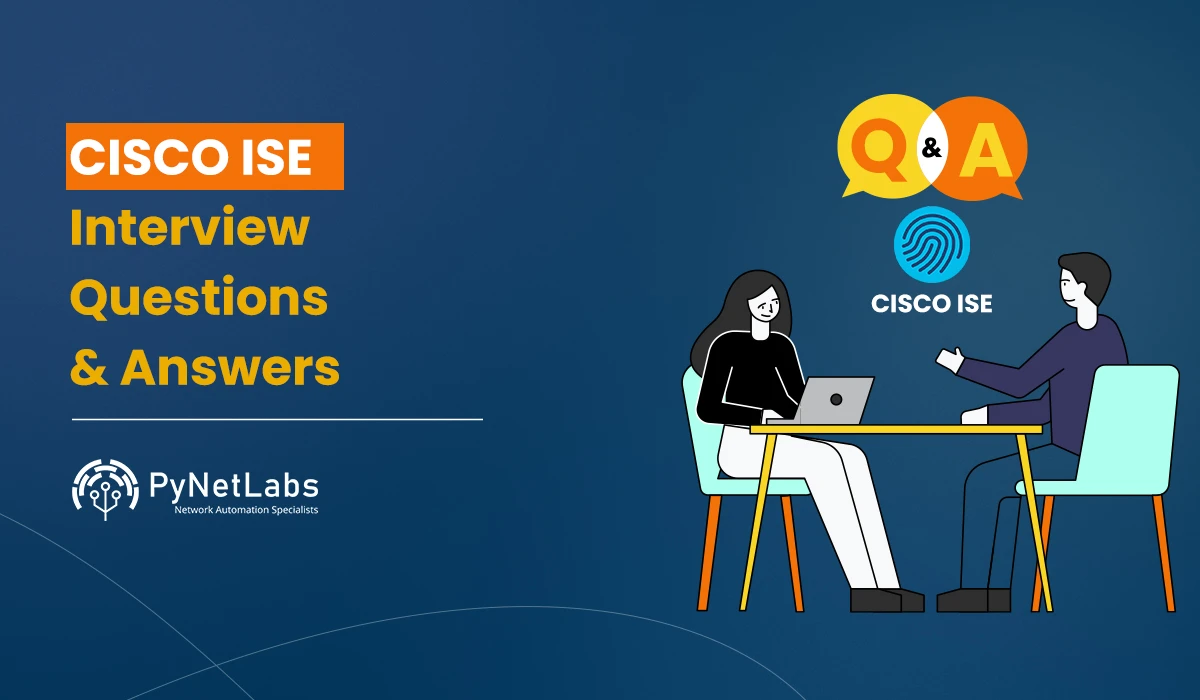 CISCO ISE
Interview
Questions
& Answers

PyNetLabs
Network Automation Specialists

Q & A

CISCO ISE